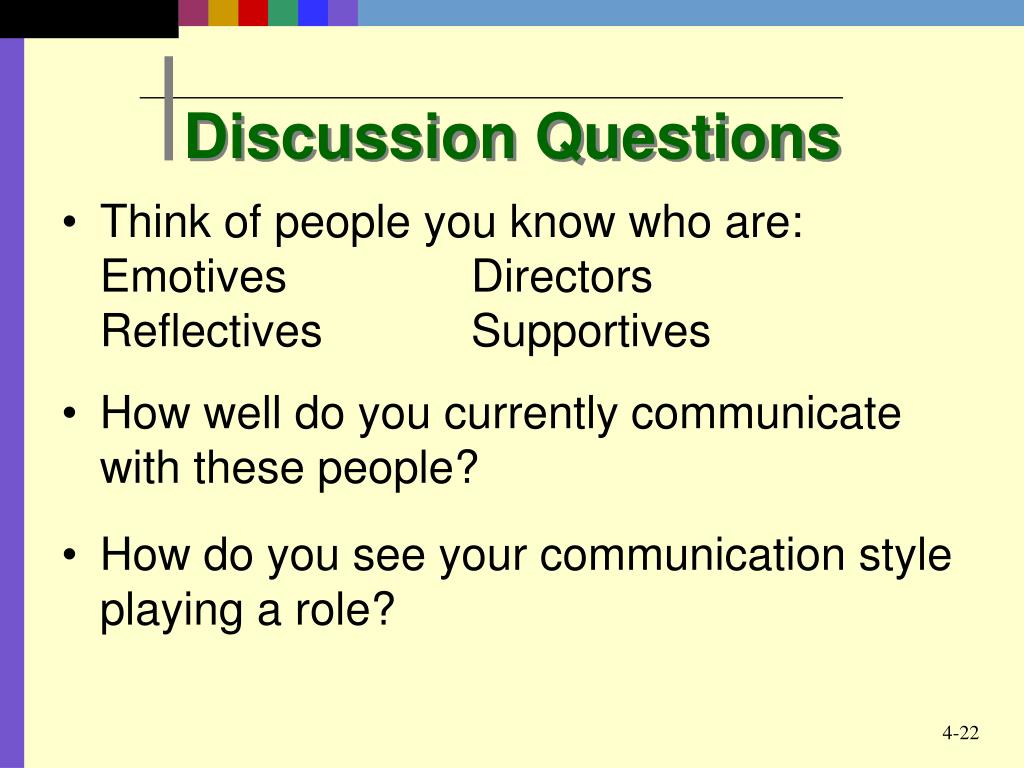 Discussion Questions

• Think of people you know who are:
Emotives Directors
Reflectives Supportives

• How well do you currently communicate with these people?

• How do you see your communication style playing a role?

4-22